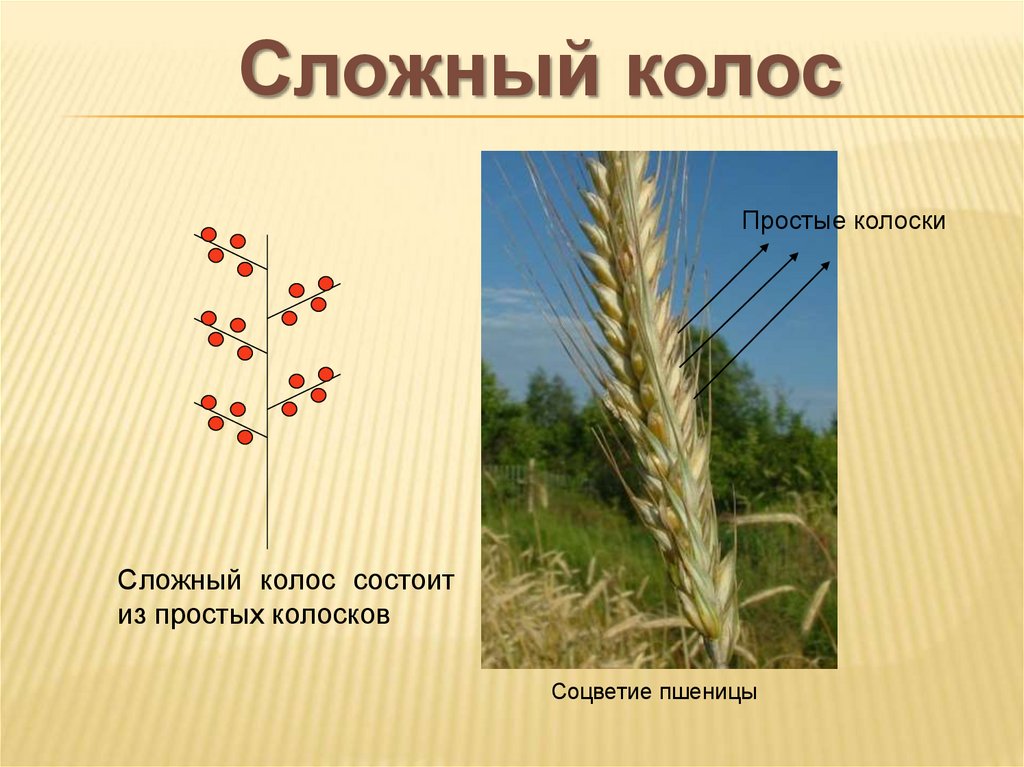 Сложный колос

Простые колоски

Сложный колос состоит из простых колосков

Соцветие пшеницы